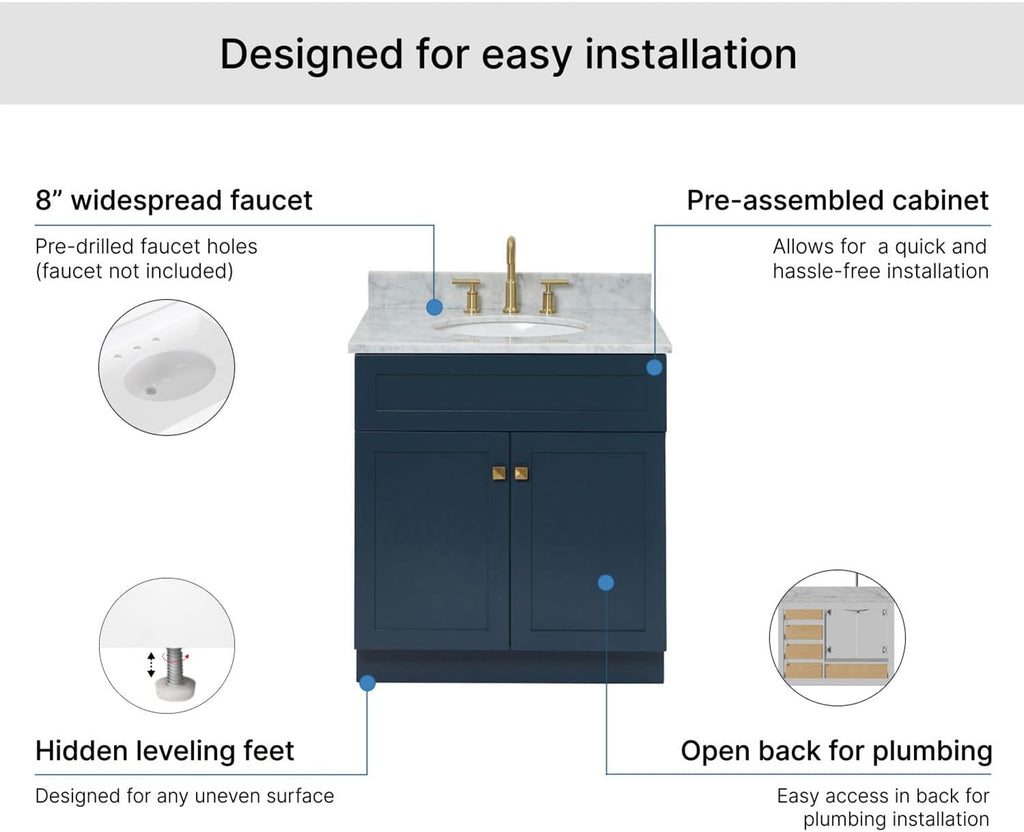 Designed for easy installation

8” widespread faucet

Pre-drilled faucet holes (faucet not included)

Pre-assembled cabinet

Allows for a quick and hassle-free installation

Hidden leveling feet

Designed for any uneven surface

Open back for plumbing

Easy access in back for plumbing installation